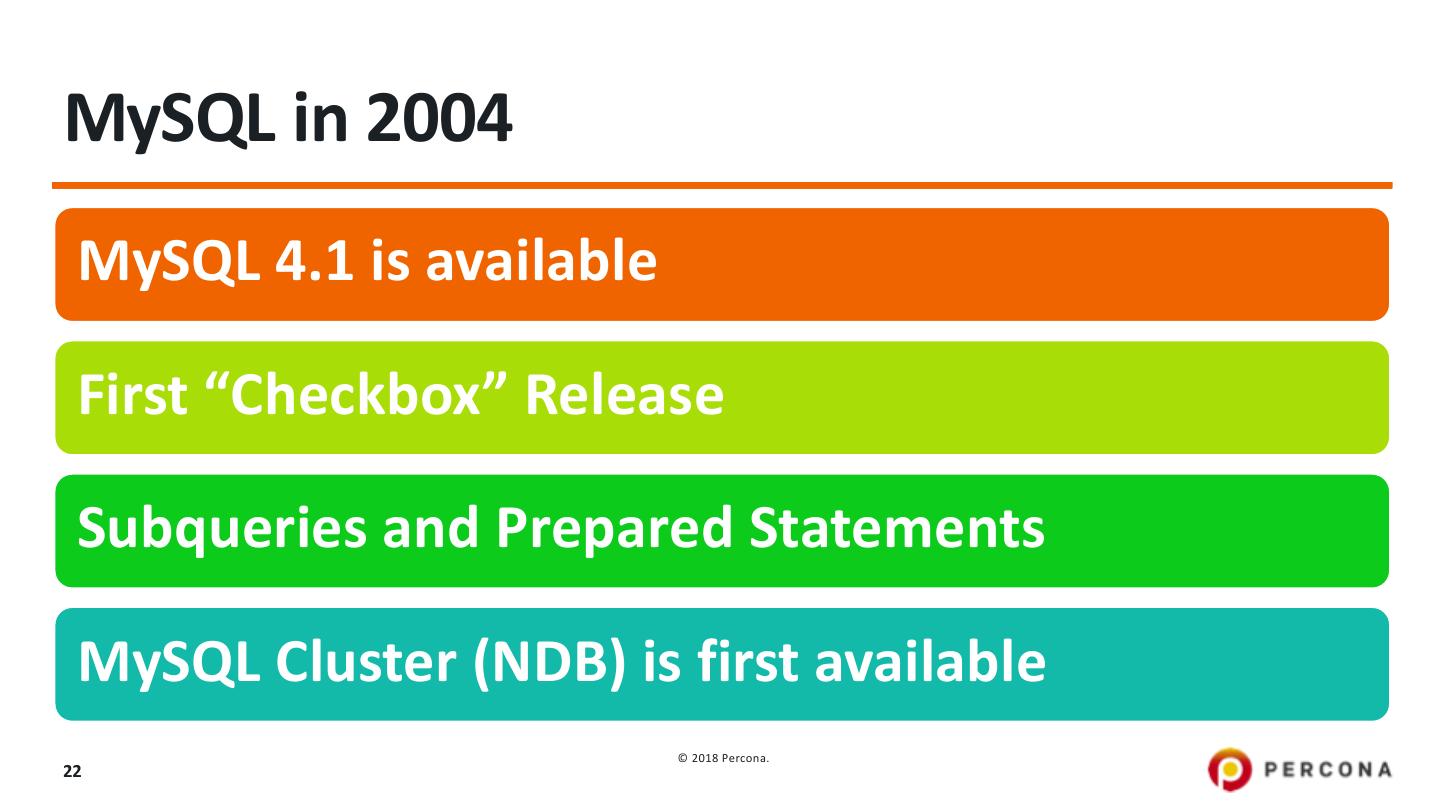 MySQL in 2004

MySQL 4.1 is available

First “Checkbox” Release

Subqueries and Prepared Statements

MySQL Cluster (NDB) is first available

22

© 2018 Percona.

PERCONA